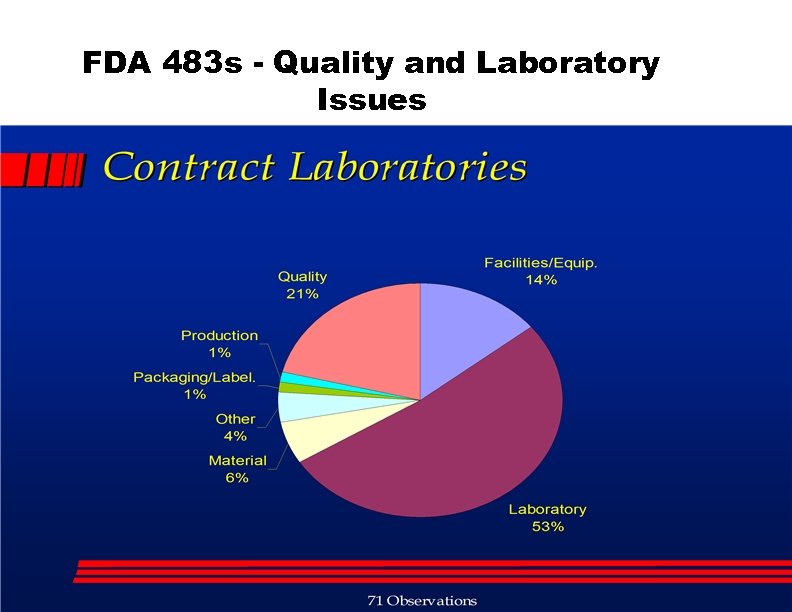 FDA 483s - Quality and Laboratory Issues

Contract Laboratories

Quality
21%

Facilities/Equip.
14%

Production
1%

Packaging/Label.
1%

Other
4%

Material
6%

Laboratory
53%

71 Observations